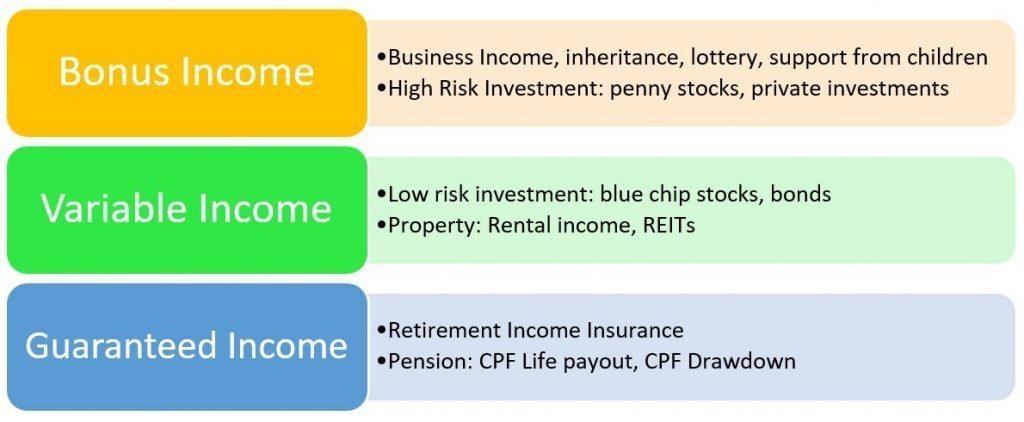 Bonus Income

•Business Income, inheritance, lottery, support from children
•High Risk Investment: penny stocks, private investments

Variable Income

•Low risk investment: blue chip stocks, bonds
•Property: Rental income, REITs

Guaranteed Income

•Retirement Income Insurance
•Pension: CPF Life payout, CPF Drawdown